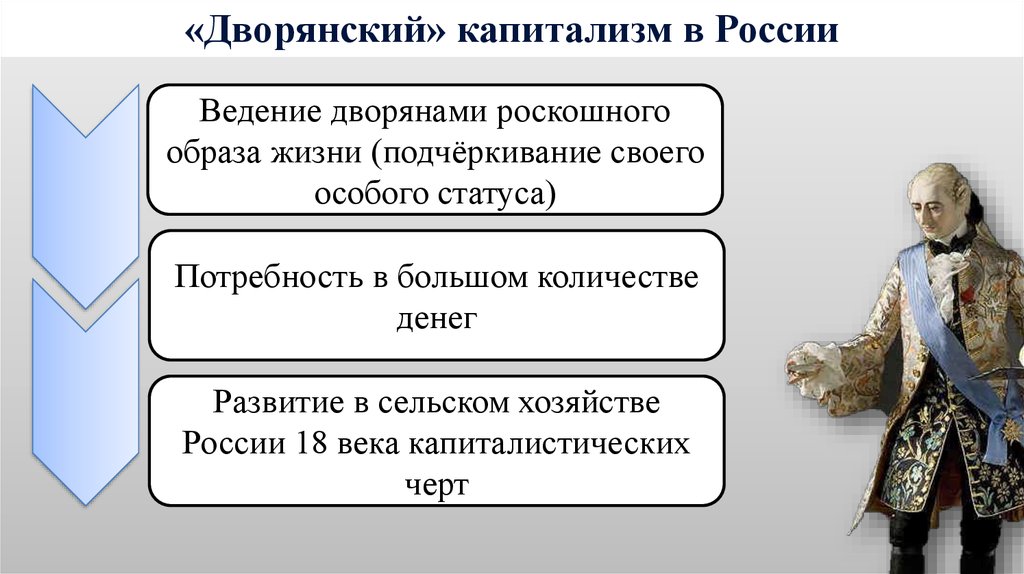 «Дворянский» капитализм в России

Ведение дворянами роскошного образа жизни (подчёркивание своего особого статуса)

Потребность в большом количестве денег

Развитие в сельском хозяйстве России 18 века капиталистических черт